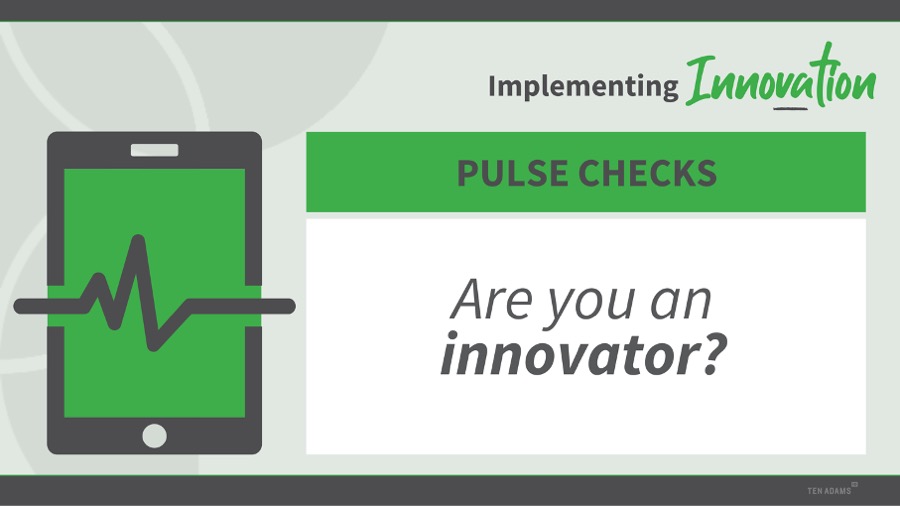 Implementing Innovation

PULSE CHECKS

Are you an innovator?

TEN ADAMS